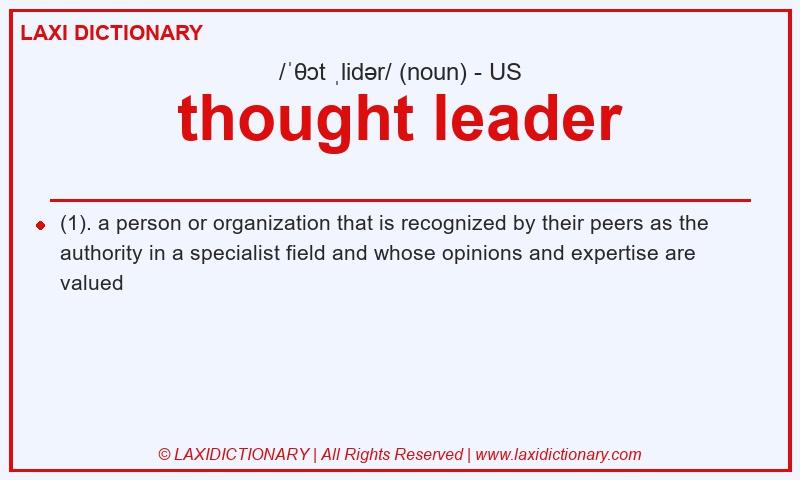 LAXI DICTIONARY

/ˈθɔt ˌlidər/ (noun) - US

thought leader

(1). a person or organization that is recognized by their peers as the authority in a specialist field and whose opinions and expertise are valued

© LAXIDICTIONARY | All Rights Reserved | www.laxidictionary.com